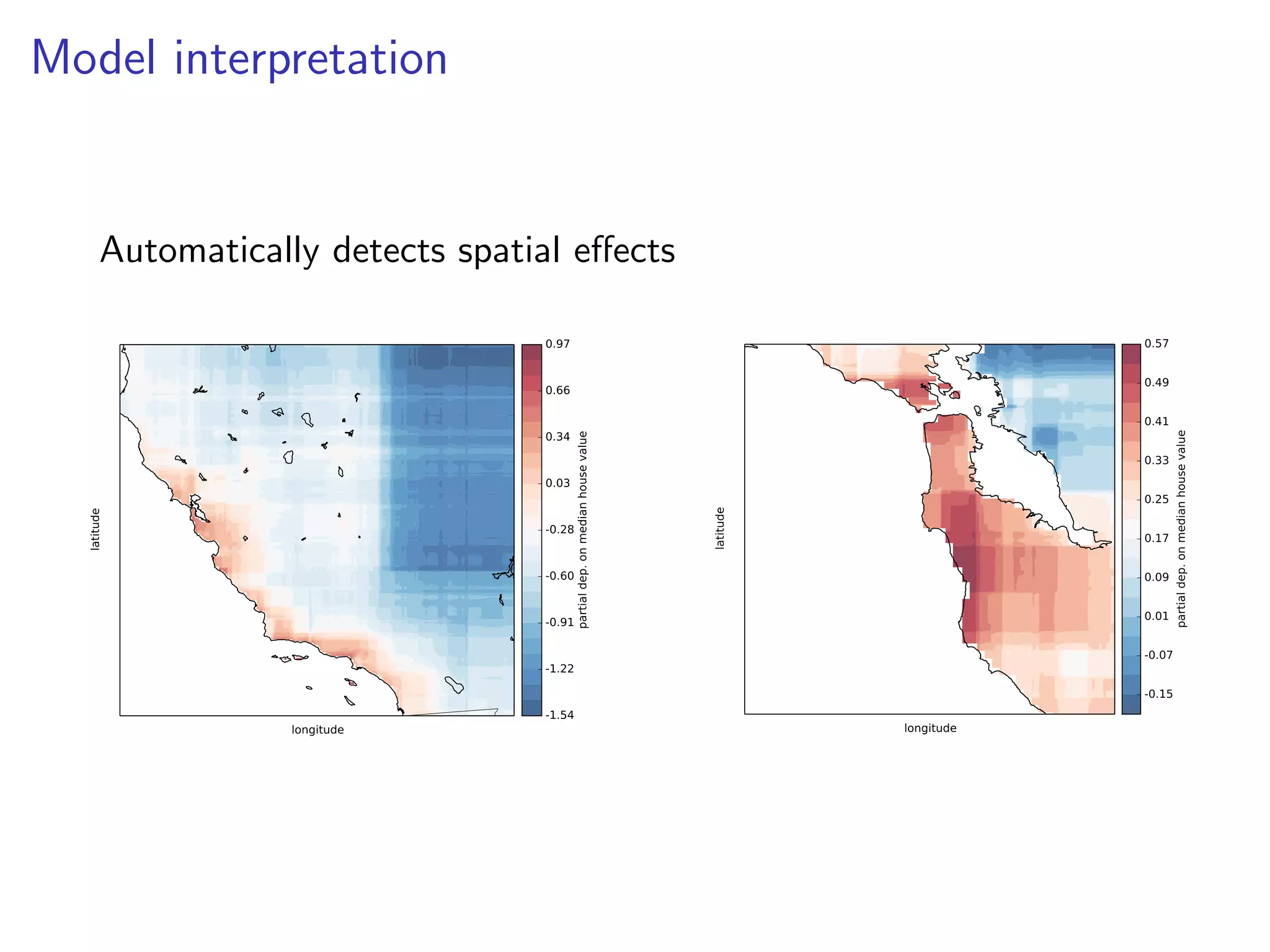 Model interpretation

Automatically detects spatial effects

latitude

longitude

0.97
0.66
0.34
0.03
-0.28
-0.60
-0.91
-1.22
-1.54

partial dep. on median house value

latitude

longitude

0.57
0.49
0.41
0.33
0.25
0.17
0.09
0.01
-0.07
-0.15

partial dep. on median house value